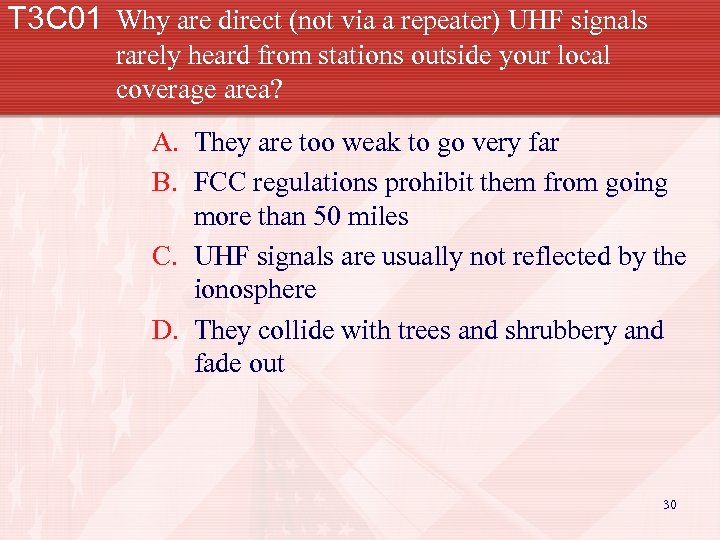 T3C01 Why are direct (not via a repeater) UHF signals rarely heard from stations outside your local coverage area?

A. They are too weak to go very far
B. FCC regulations prohibit them from going more than 50 miles
C. UHF signals are usually not reflected by the ionosphere
D. They collide with trees and shrubbery and fade out

30